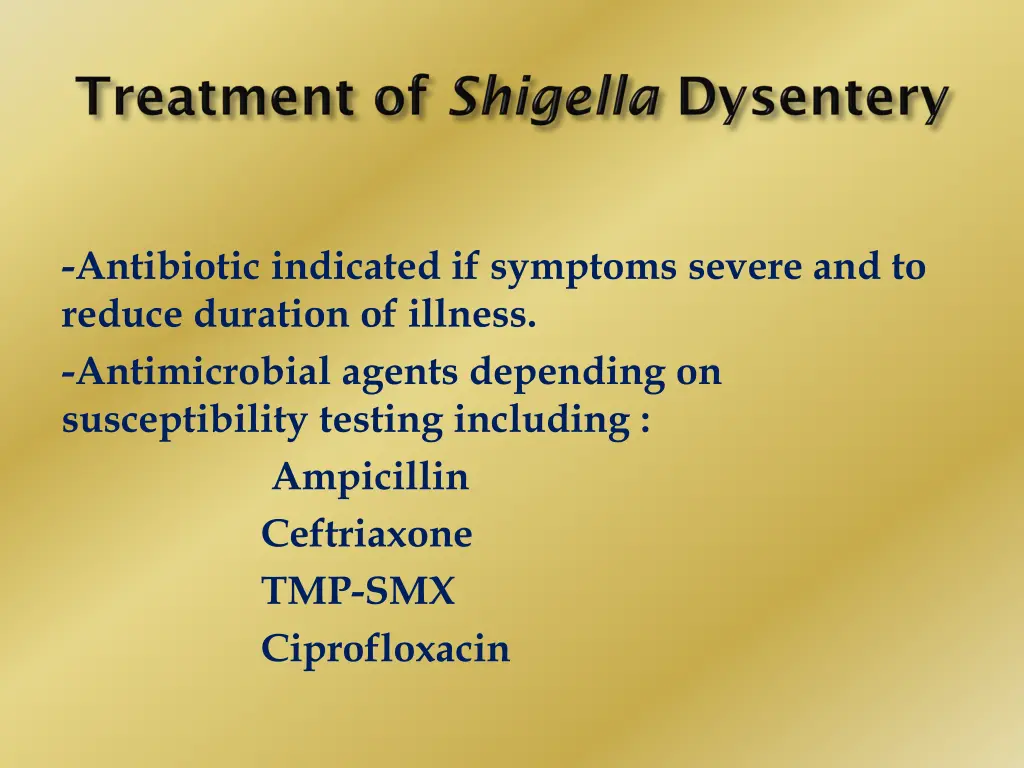 Treatment of Shigella Dysentery

-Antibiotic indicated if symptoms severe and to reduce duration of illness.

-Antimicrobial agents depending on susceptibility testing including :

Ampicillin
Ceftriaxone
TMP-SMX
Ciprofloxacin